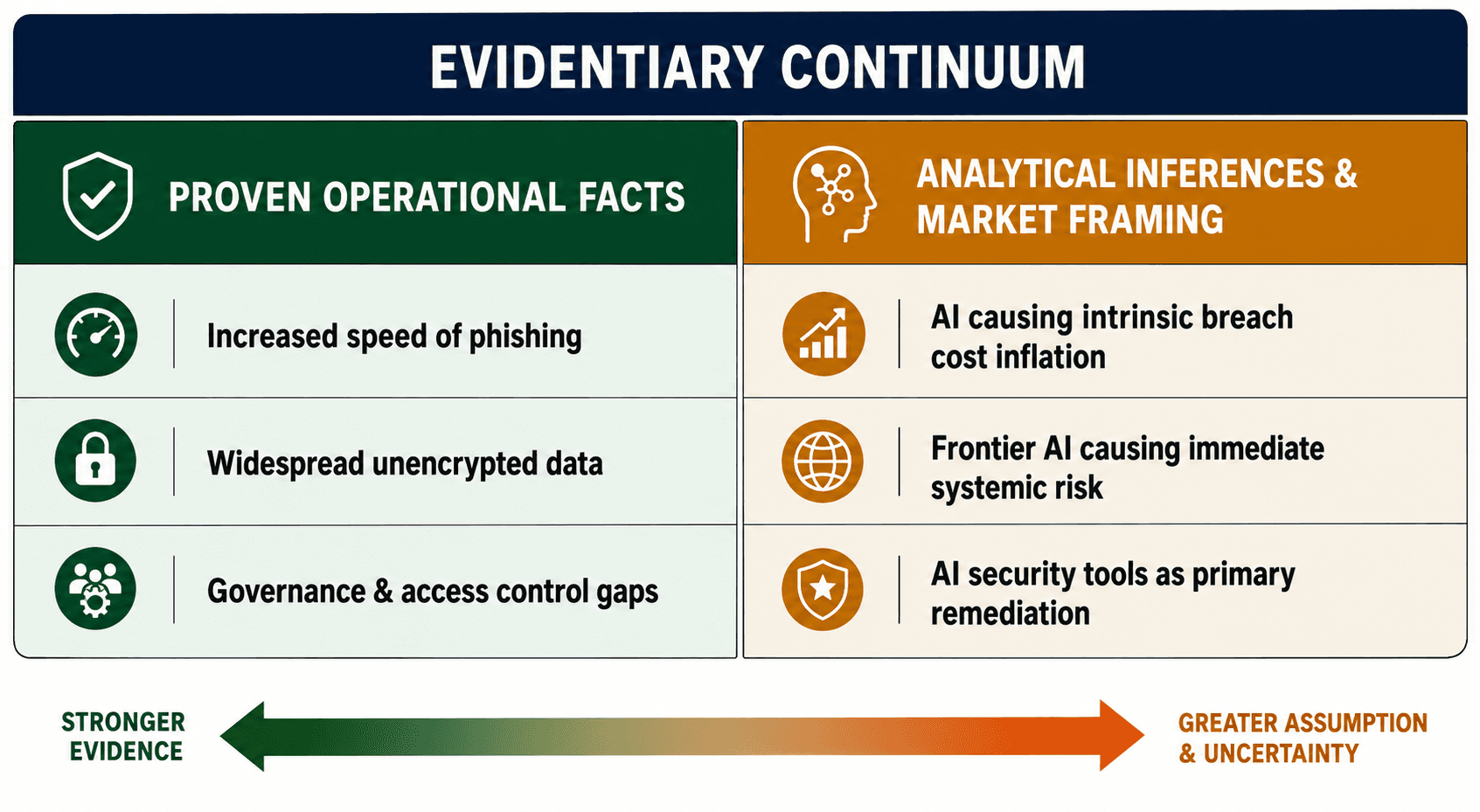 EVIDENTIARY CONTINUUM

PROVEN OPERATIONAL FACTS

Increased speed of phishing

Widespread unencrypted data

Governance & access control gaps

ANALYTICAL INFERENCES & MARKET FRAMING

AI causing intrinsic breach cost inflation

Frontier AI causing immediate systemic risk

AI security tools as primary remediation

STRONGER EVIDENCE

GREATER ASSUMPTION & UNCERTAINTY